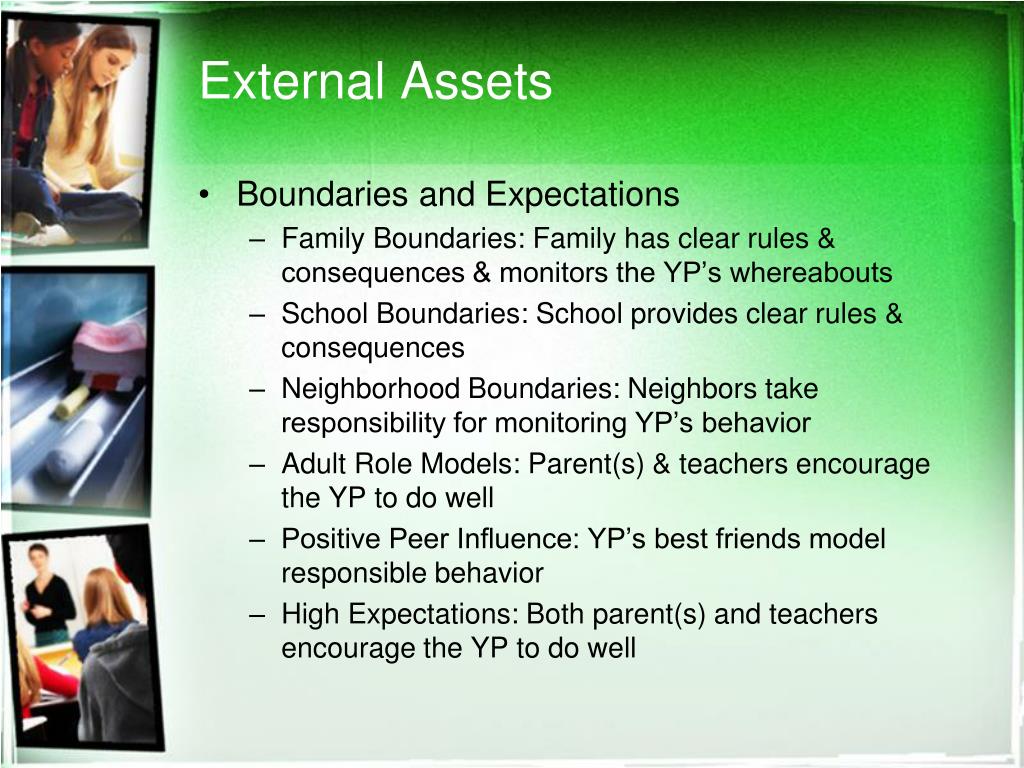 External Assets

• Boundaries and Expectations
  – Family Boundaries: Family has clear rules & consequences & monitors the YP’s whereabouts
  – School Boundaries: School provides clear rules & consequences
  – Neighborhood Boundaries: Neighbors take responsibility for monitoring YP’s behavior
  – Adult Role Models: Parent(s) & teachers encourage the YP to do well
  – Positive Peer Influence: YP’s best friends model responsible behavior
  – High Expectations: Both parent(s) and teachers encourage the YP to do well